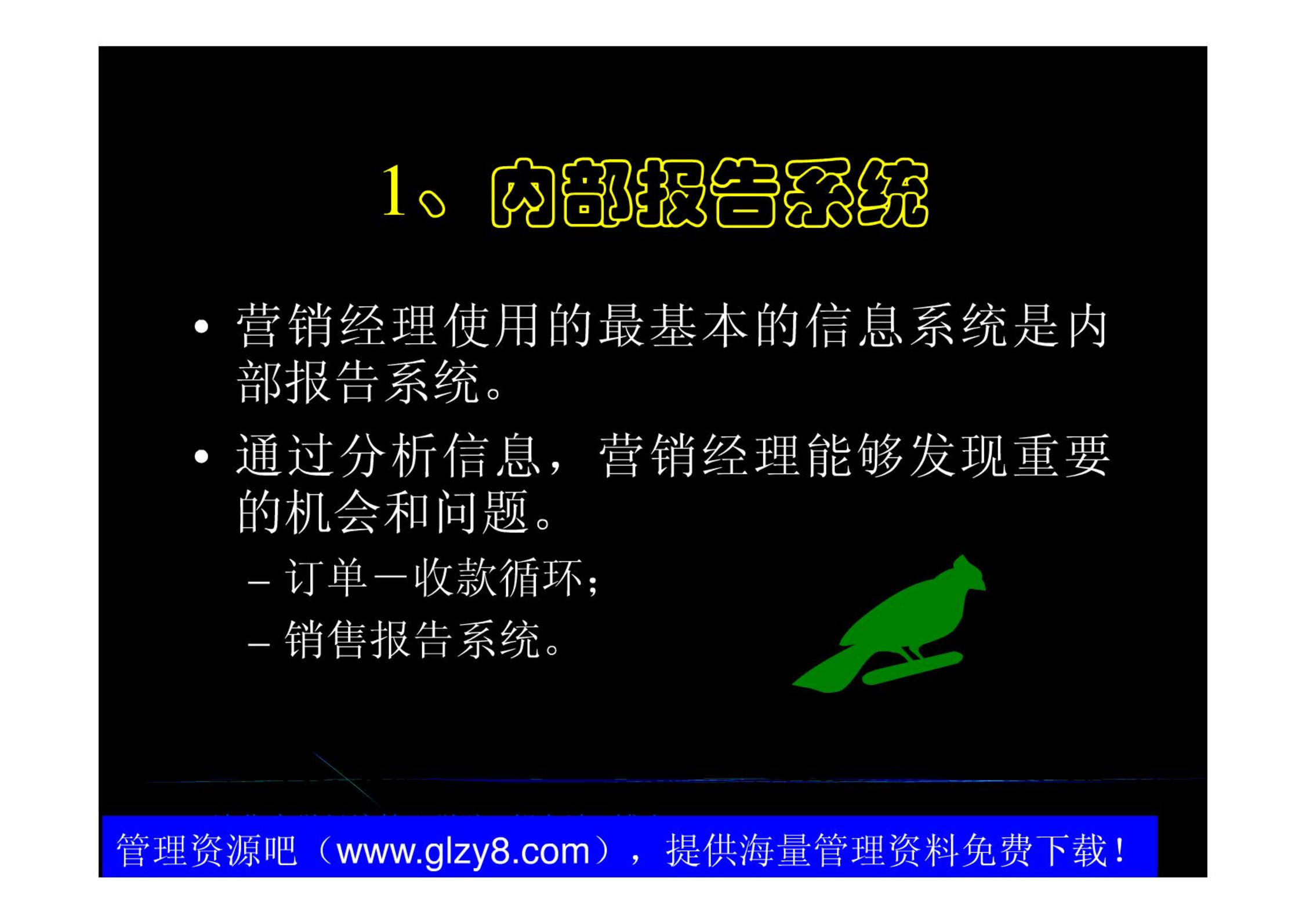 1、内部报告系统

• 营销经理使用的最基本的信息系统是内部报告系统。

• 通过分析信息，营销经理能够发现重要的机会和问题。

– 订单一收款循环；

– 销售报告系统。

管理资源吧（www.glzy8.com），提供海量管理资料免费下载！